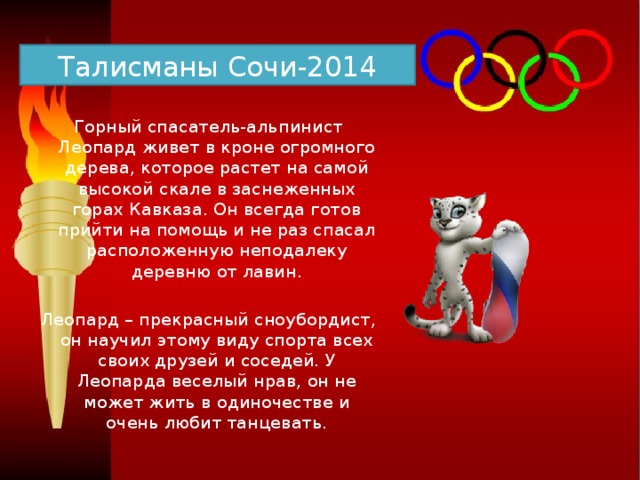 Талисманы Сочи-2014

Горный спасатель-альпинист Леопард живет в кроне огромного дерева, которое растет на самой высокой скале в заснеженных горах Кавказа. Он всегда готов прийти на помощь и не раз спасал расположенную неподалеку деревню от лавин.

Леопард – прекрасный сноубордист, он научил этому виду спорта всех своих друзей и соседей. У Леопарда веселый нрав, он не может жить в одиночестве и очень любит танцевать.